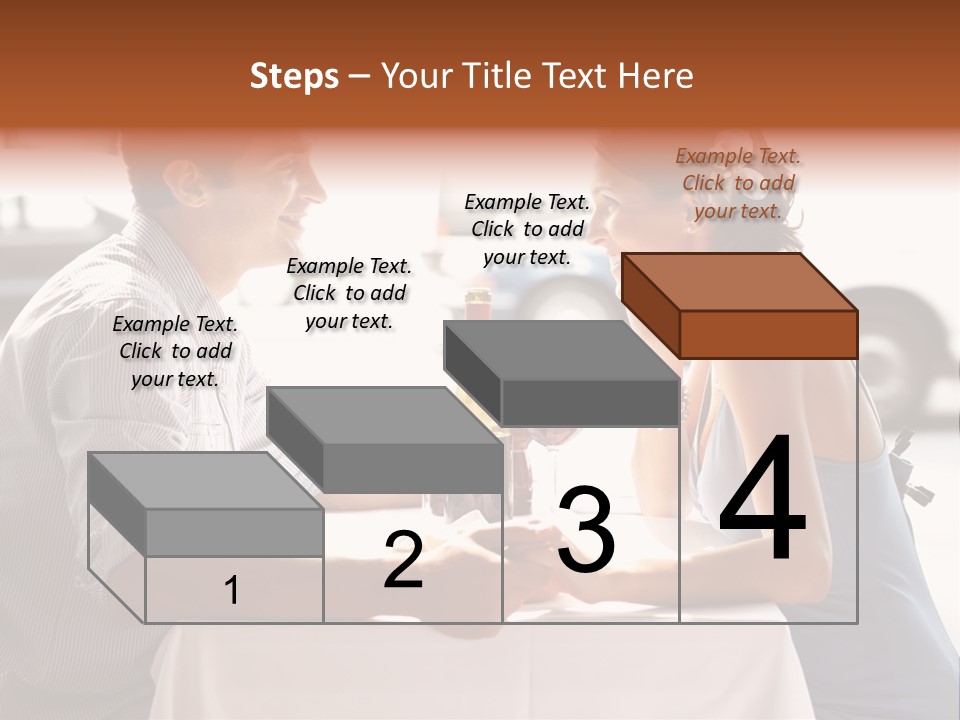 Steps – Your Title Text Here

Example Text. Click to add your text.

Example Text. Click to add your text.

Example Text. Click to add your text.

Example Text. Click to add your text.

1

2

3

4